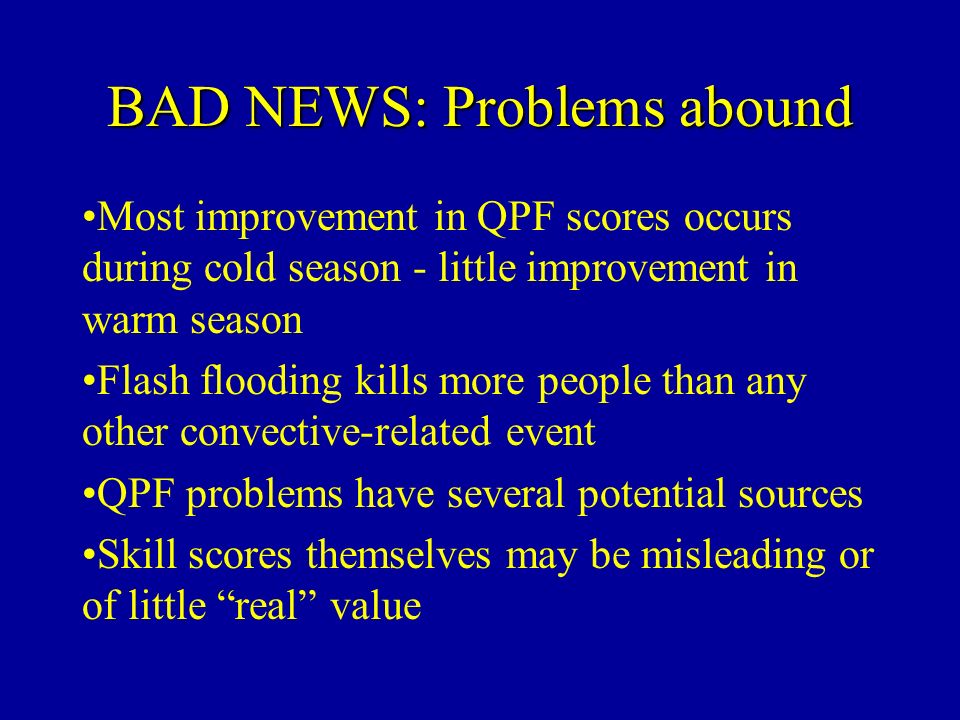 BAD NEWS: Problems abound

•Most improvement in QPF scores occurs during cold season - little improvement in warm season

•Flash flooding kills more people than any other convective-related event

•QPF problems have several potential sources

•Skill scores themselves may be misleading or of little “real” value